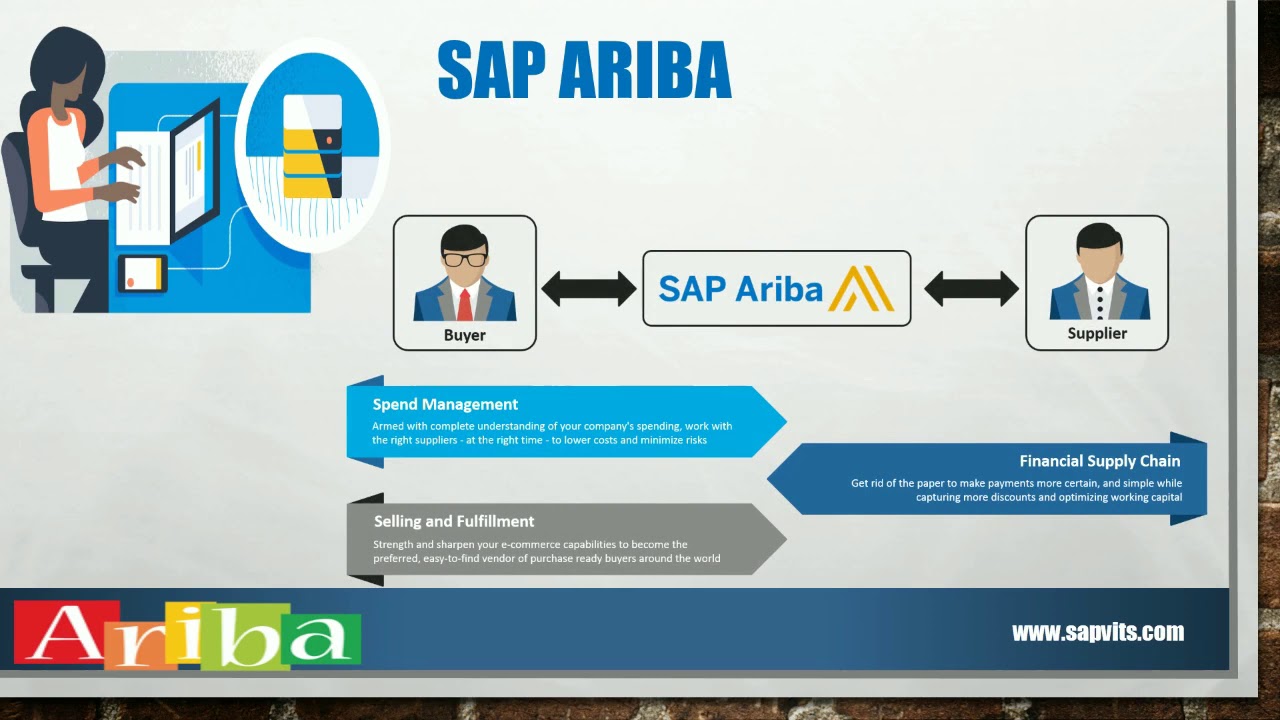 SAP ARIBA

Buyer

SAP Ariba

Supplier

Spend Management
Armed with complete understanding of your company's spending, work with the right suppliers - at the right time - to lower costs and minimize risks

Financial Supply Chain
Get rid of the paper to make payments more certain, and simple while capturing more discounts and optimizing working capital

Selling and Fulfillment
Strength and sharpen your e-commerce capabilities to become the preferred, easy-to-find vendor of purchase ready buyers around the world

Ariba

www.sapvits.com